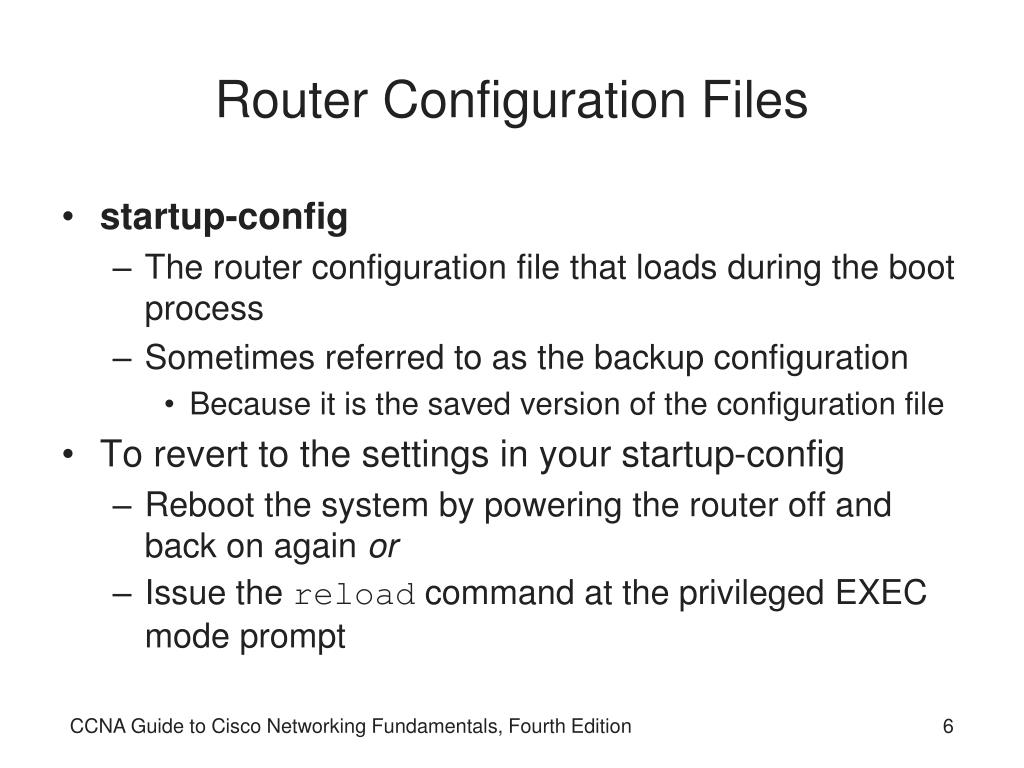 Router Configuration Files

• startup-config
– The router configuration file that loads during the boot process
– Sometimes referred to as the backup configuration
• Because it is the saved version of the configuration file
• To revert to the settings in your startup-config
– Reboot the system by powering the router off and back on again or
– Issue the reload command at the privileged EXEC mode prompt

CCNA Guide to Cisco Networking Fundamentals, Fourth Edition

6